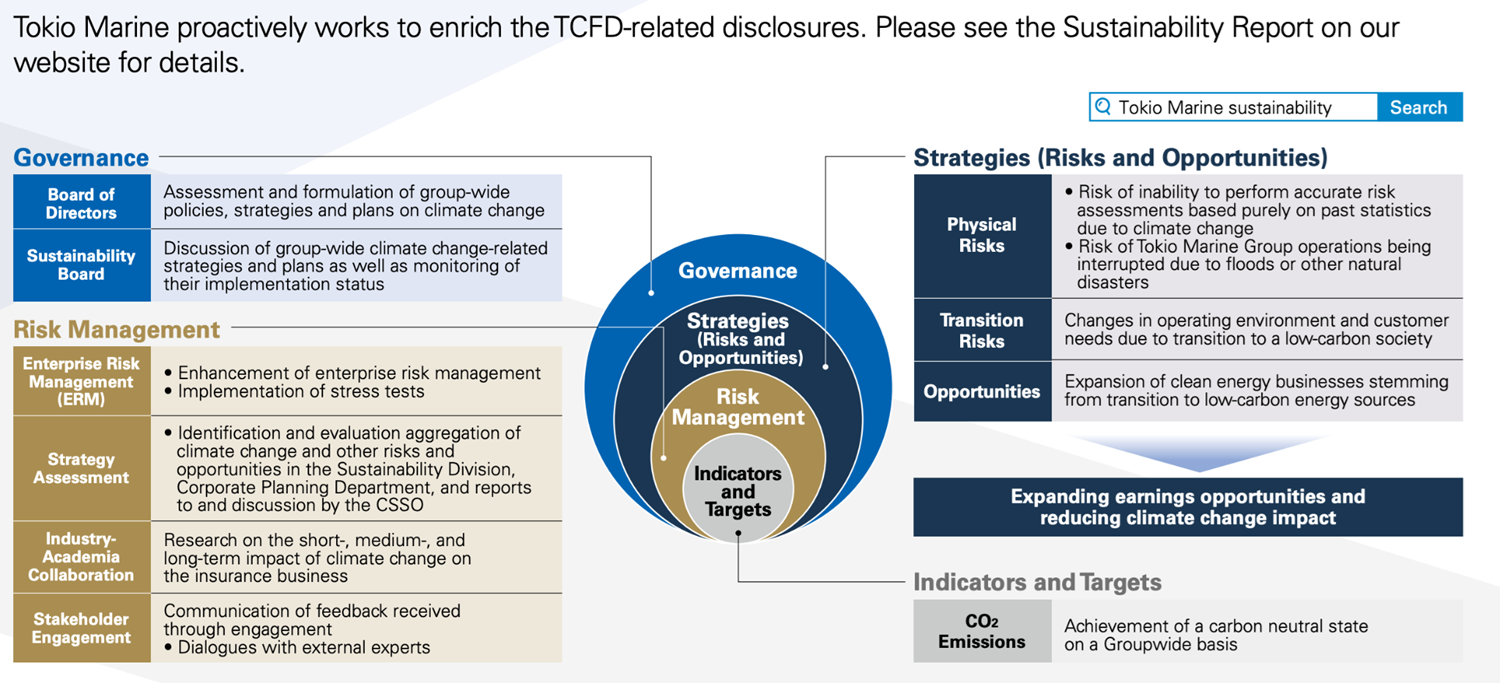 Tokio Marine proactively works to enrich the TCFD-related disclosures. Please see the Sustainability Report on our website for details.

Tokio Marine sustainability Search

Governance

| Board of Directors | Assessment and formulation of group-wide policies, strategies and plans on climate change |
|---|---|
| Sustainability Board | Discussion of group-wide climate change-related strategies and plans as well as monitoring of their implementation status |

Risk Management

| Enterprise Risk Management (ERM) | • Enhancement of enterprise risk management • Implementation of stress tests |
|---|---|
| Strategy Assessment | • Identification and evaluation aggregation of climate change and other risks and opportunities in the Sustainability Division, Corporate Planning Department, and reports to and discussion by the CSSO |
| Industry-Academia Collaboration | Research on the short-, medium-, and long-term impact of climate change on the insurance business |
| Stakeholder Engagement | Communication of feedback received through engagement • Dialogues with external experts |

Governance

Strategies (Risks and Opportunities)

Risk Management

Indicators and Targets

Strategies (Risks and Opportunities)

| Physical Risks | • Risk of inability to perform accurate risk assessments based purely on past statistics due to climate change • Risk of Tokio Marine Group operations being interrupted due to floods or other natural disasters |
|---|---|
| Transition Risks | Changes in operating environment and customer needs due to transition to a low-carbon society |
| Opportunities | Expansion of clean energy businesses stemming from transition to low-carbon energy sources |

Expanding earnings opportunities and reducing climate change impact

Indicators and Targets

| $CO_2$ Emissions | Achievement of a carbon neutral state on a Groupwide basis |
|---|---|